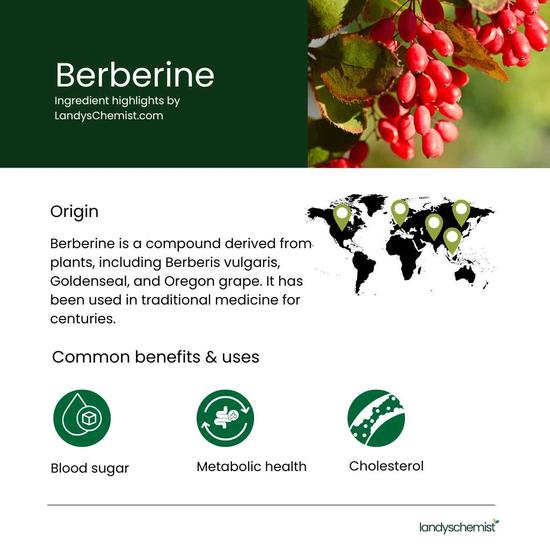 Berberine
Ingredient highlights by LandysChemist.com

Origin

Berberine is a compound derived from plants, including Berberis vulgaris, Goldenseal, and Oregon grape. It has been used in traditional medicine for centuries.

Common benefits & uses

Blood sugar

Metabolic health

Cholesterol

landyschemist